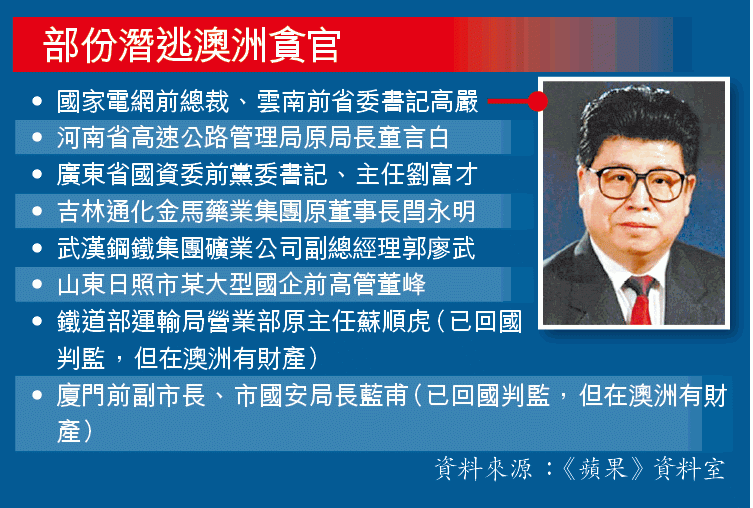 部份潛逃澳洲貪官

• 國家電網前總裁、雲南前省委書記高嚴

• 河南省高速公路管理局原局長童言白

• 廣東省國資委前黨委書記、主任劉富才

• 吉林通化金馬藥業集團原董事長閆永明

• 武漢鋼鐵集團礦業公司副總經理郭廖武

• 山東日照市某大型國企前高管董峰

• 鐵道部運輸局營業部原主任蘇順虎（已回國判監，但在澳洲有財產）

• 廈門前副市長、市國安局長藍甫（已回國判監，但在澳洲有財產）

資料來源：《蘋果》資料室